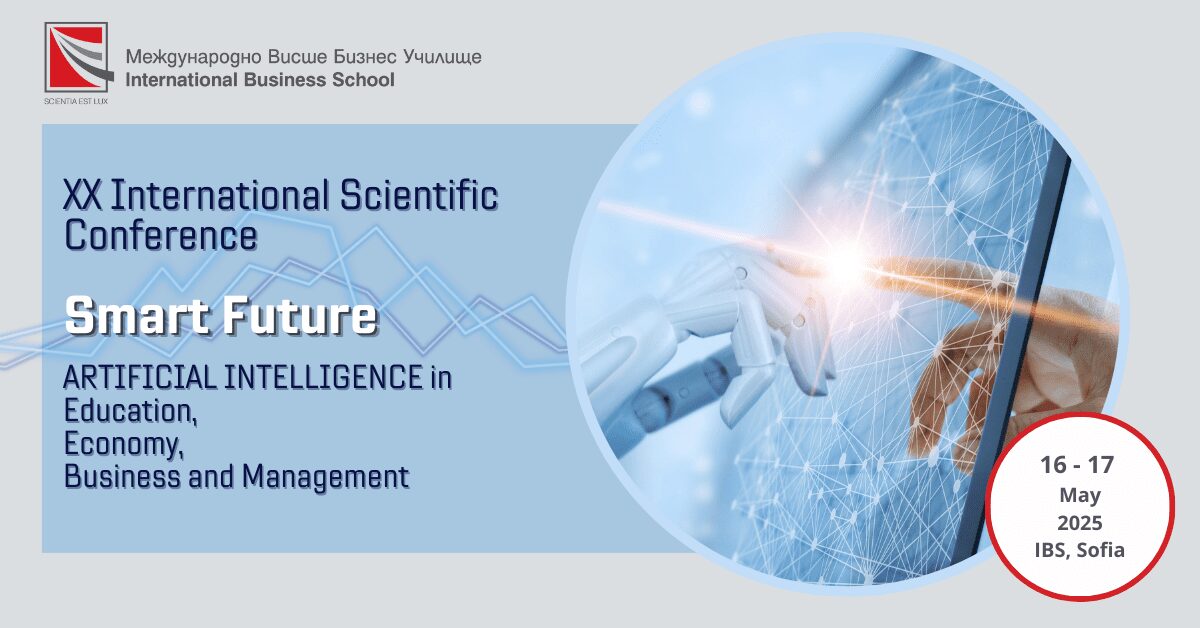 SCIENTIA EST LUX

Международно Висше Бизнес Училище
International Business School

XX International Scientific Conference

Smart Future

ARTIFICIAL INTELLIGENCE in Education, Economy, Business and Management

16 - 17 May 2025 IBS, Sofia